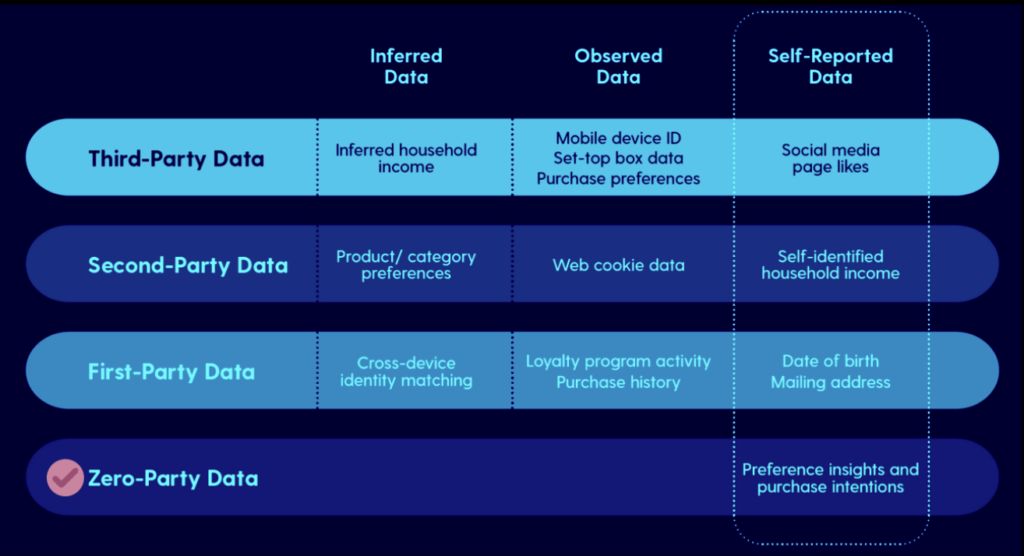 | | Inferred Data | Observed Data | Self-Reported Data |
|---|---|---|---|
| Third-Party Data | Inferred household income | Mobile device ID Set-top box data Purchase preferences | Social media page likes |
| Second-Party Data | Product/ category preferences | Web cookie data | Self-identified household income |
| First-Party Data | Cross-device identity matching | Loyalty program activity Purchase history | Date of birth Mailing address |
| Zero-Party Data | | | Preference insights and purchase intentions |